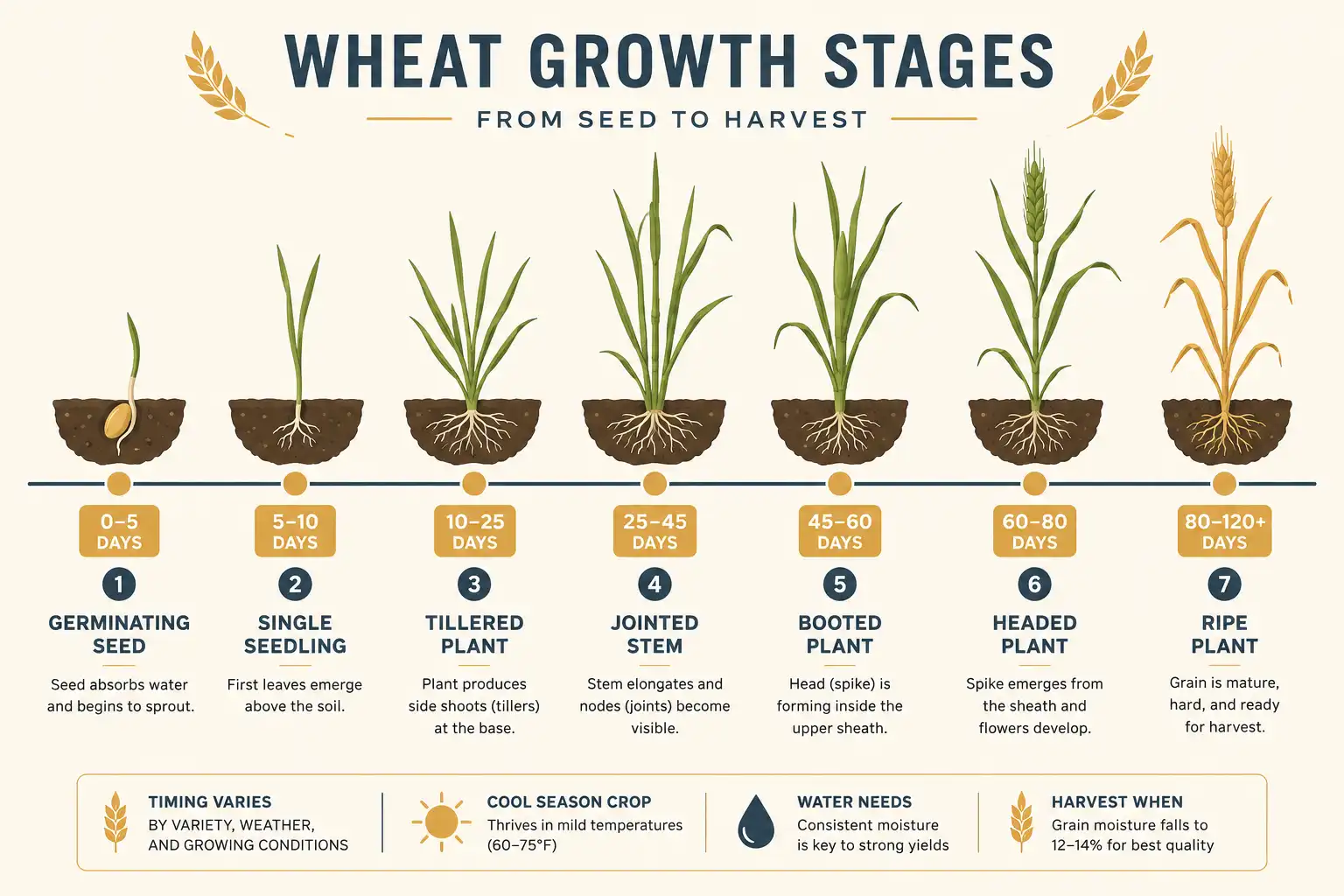 WHEAT GROWTH STAGES

FROM SEED TO HARVEST

0–5 DAYS
1
GERMINATING SEED
Seed absorbs water and begins to sprout.

5–10 DAYS
2
SINGLE SEEDLING
First leaves emerge above the soil.

10–25 DAYS
3
TILLERED PLANT
Plant produces side shoots (tillers) at the base.

25–45 DAYS
4
JOINTED STEM
Stem elongates and nodes (joints) become visible.

45–60 DAYS
5
BOOTED PLANT
Head (spike) is forming inside the upper sheath.

60–80 DAYS
6
HEADED PLANT
Spike emerges from the sheath and flowers develop.

80–120+ DAYS
7
RIPE PLANT
Grain is mature, hard, and ready for harvest.

TIMING VARIES
BY VARIETY, WEATHER, AND GROWING CONDITIONS

COOL SEASON CROP
Thrives in mild temperatures (60–75°F)

WATER NEEDS
Consistent moisture is key to strong yields

HARVEST WHEN
Grain moisture falls to 12–14% for best quality